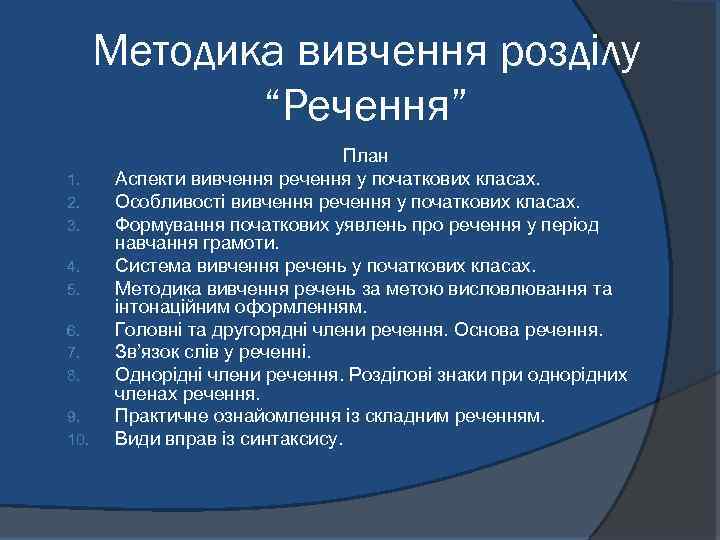 Методика вивчення розділу “Речення”

План

1. Аспекти вивчення речення у початкових класах.
2. Особливості вивчення речення у початкових класах.
3. Формування початкових уявлень про речення у період навчання грамоти.
4. Система вивчення речень у початкових класах.
5. Методика вивчення речень за метою висловлювання та інтонаційним оформленням.
6. Головні та другорядні члени речення. Основа речення.
7. Зв’язок слів у реченні.
8. Однорідні члени речення. Розділові знаки при однорідних членах речення.
9. Практичне ознайомлення із складним реченням.
10. Види вправ із синтаксису.